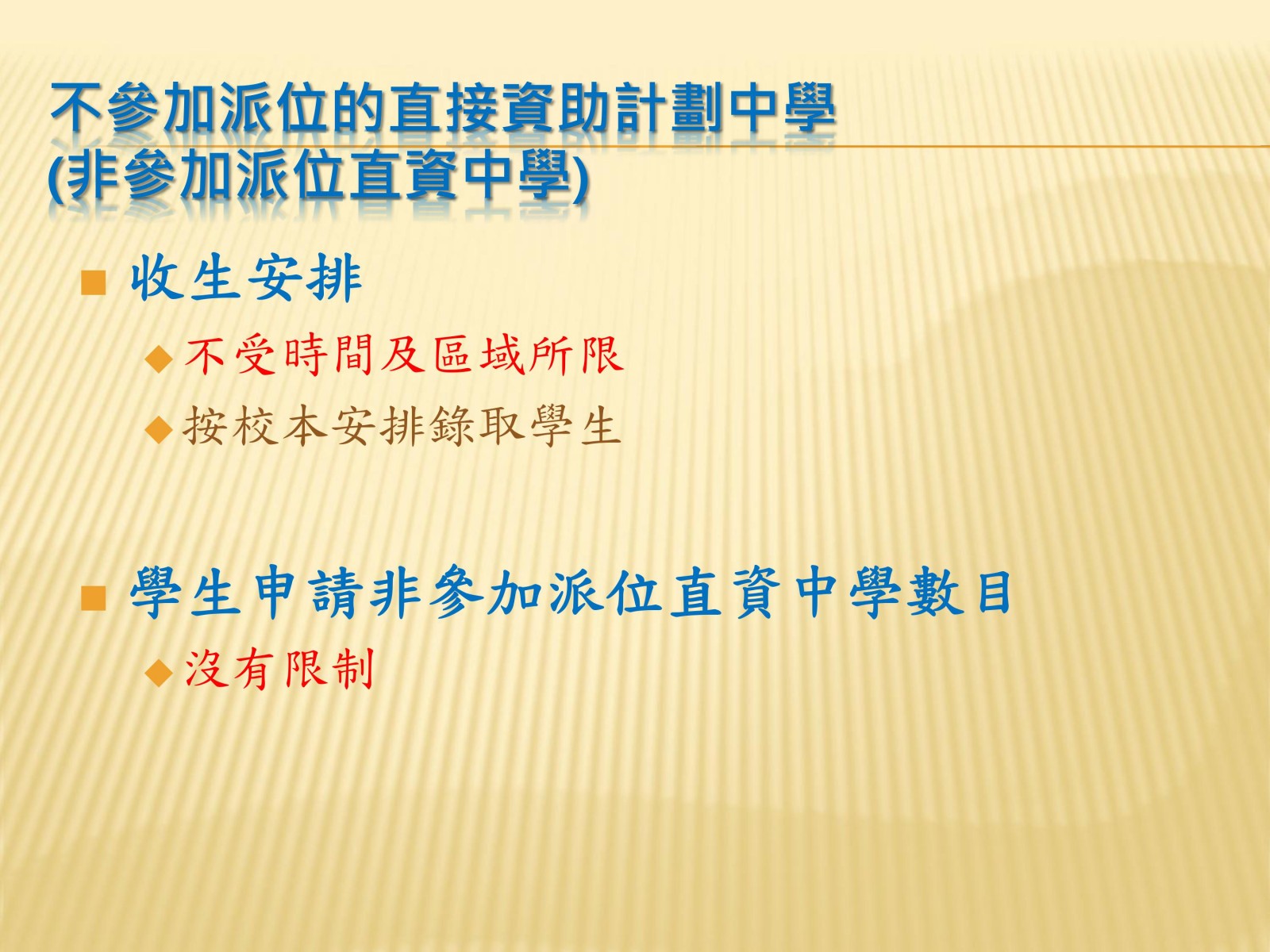 不參加派位的直接資助計劃中學
(非參加派位直資中學)

收生安排

不受時間及區域所限

按校本安排錄取學生

學生申請非參加派位直資中學數目

沒有限制